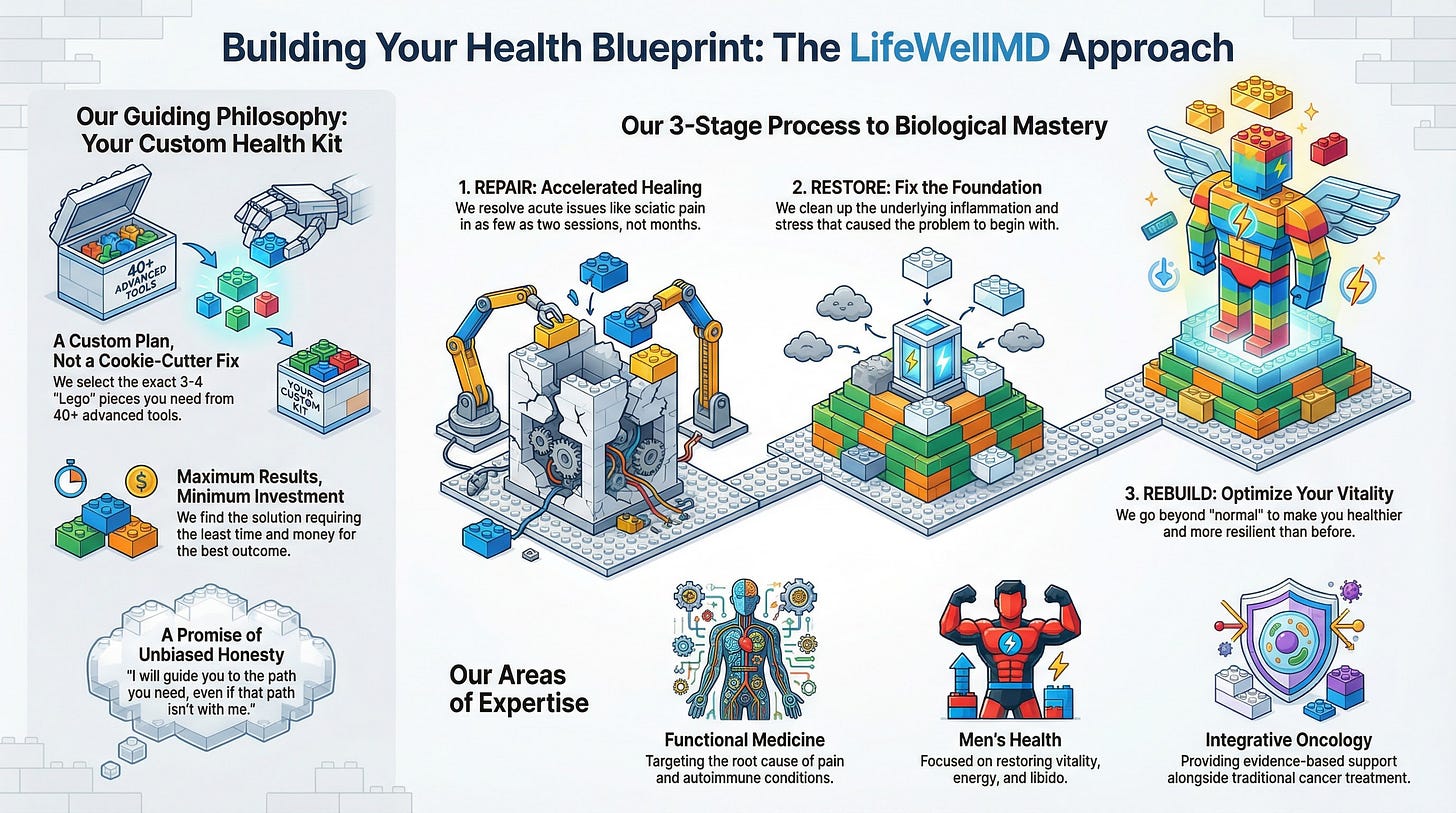 Building Your Health Blueprint: The LifeWellMD Approach

Our Guiding Philosophy: Your Custom Health Kit

40+ ADVANCED TOOLS

YOUR CUSTOM KIT

A Custom Plan, Not a Cookie-Cutter Fix
We select the exact 3-4 "Lego" pieces you need from 40+ advanced tools.

Maximum Results, Minimum Investment
We find the solution requiring the least time and money for the best outcome.

A Promise of Unbiased Honesty
"I will guide you to the path you need, even if that path isn't with me."

Our 3-Stage Process to Biological Mastery

1. REPAIR: Accelerated Healing
We resolve acute issues like sciatic pain in as few as two sessions, not months.

2. RESTORE: Fix the Foundation
We clean up the underlying inflammation and stress that caused the problem to begin with.

3. REBUILD: Optimize Your Vitality
We go beyond "normal" to make you healthier and more resilient than before.

Our Areas of Expertise

Functional Medicine
Targeting the root cause of pain and autoimmune conditions.

Men's Health
Focused on restoring vitality, energy, and libido.

Integrative Oncology
Providing evidence-based support alongside traditional cancer treatment.